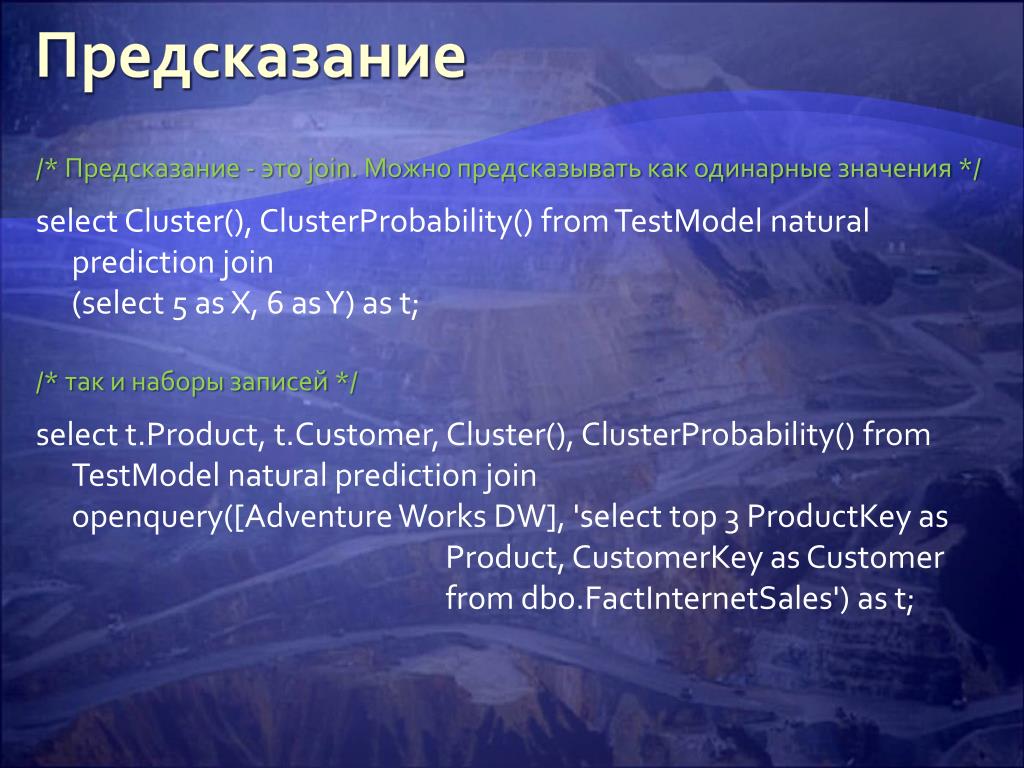 Предсказание

/* Предсказание - это join. Можно предсказывать как одинарные значения */

select Cluster(), ClusterProbability() from TestModel natural prediction join
(select 5 as X, 6 as Y) as t;

/* так и наборы записей */

select t.Product, t.Customer, Cluster(), ClusterProbability() from TestModel natural prediction join
openquery([Adventure Works DW], 'select top 3 ProductKey as Product, CustomerKey as Customer from dbo.FactInternetSales') as t;